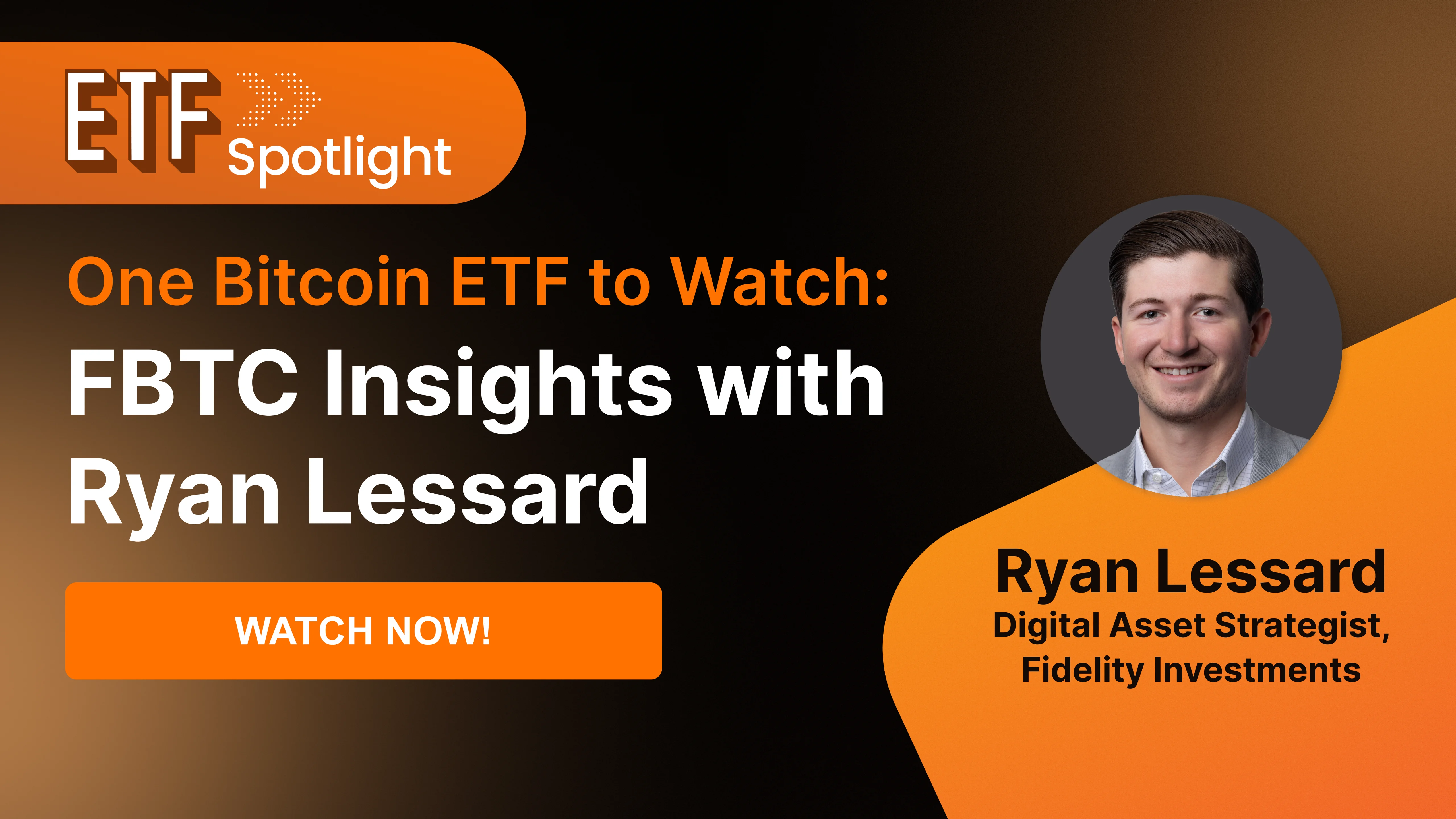 ETF Spotlight

One Bitcoin ETF to Watch:
FBTC Insights with Ryan Lessard

WATCH NOW!

Ryan Lessard
Digital Asset Strategist, Fidelity Investments